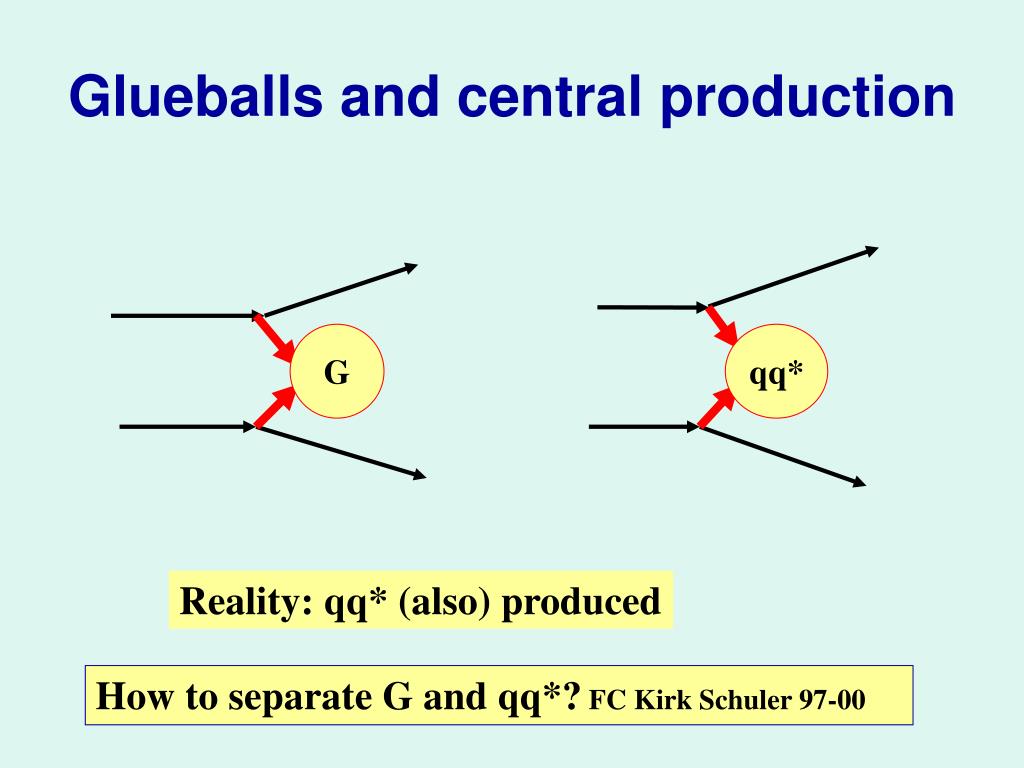 Glueballs and central production

G

qq*

Reality: qq* (also) produced

How to separate G and qq*? FC Kirk Schuler 97-00